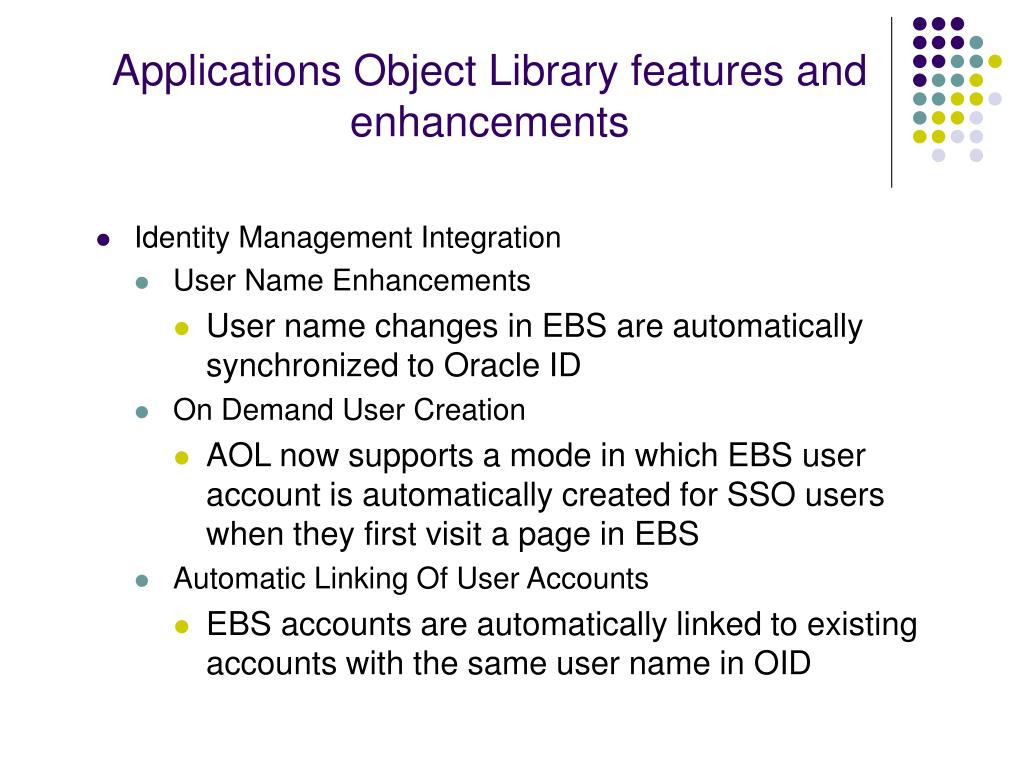 Applications Object Library features and enhancements

- Identity Management Integration
  - User Name Enhancements
    - User name changes in EBS are automatically synchronized to Oracle ID
  - On Demand User Creation
    - AOL now supports a mode in which EBS user account is automatically created for SSO users when they first visit a page in EBS
  - Automatic Linking Of User Accounts
    - EBS accounts are automatically linked to existing accounts with the same user name in OID